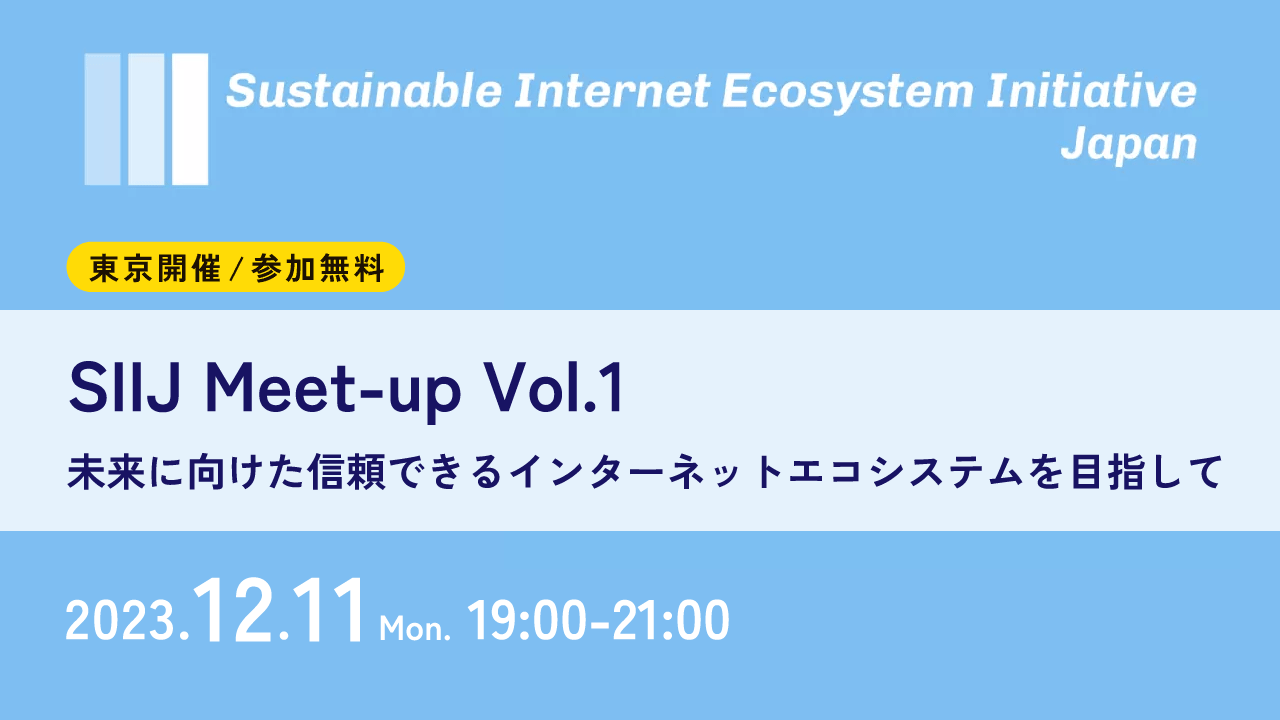 Sustainable Internet Ecosystem Initiative Japan

東京開催 / 参加無料

SIIJ Meet-up Vol.1

未来に向けた信頼できるインターネットエコシステムを目指して

2023.12.11 Mon. 19:00-21:00